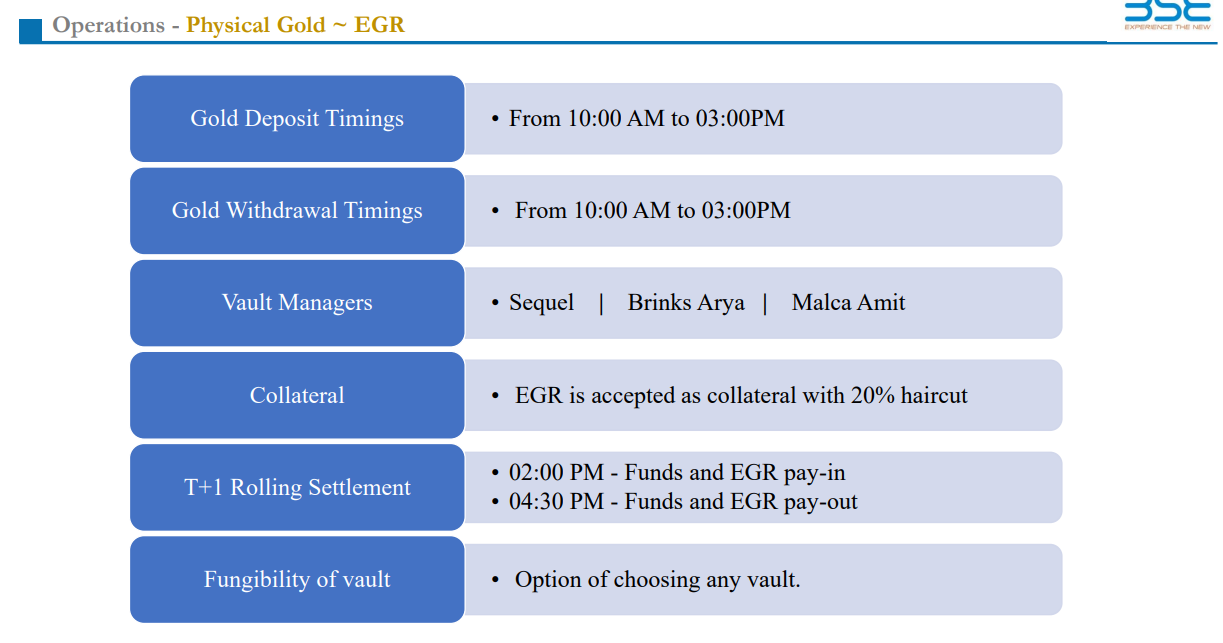 Operations - Physical Gold ~ EGR

BSE
EXPERIENCE THE NEW

Gold Deposit Timings
• From 10:00 AM to 03:00PM

Gold Withdrawal Timings
• From 10:00 AM to 03:00PM

Vault Managers
• Sequel | Brinks Arya | Malca Amit

Collateral
• EGR is accepted as collateral with 20% haircut

T+1 Rolling Settlement
• 02:00 PM - Funds and EGR pay-in
• 04:30 PM - Funds and EGR pay-out

Fungibility of vault
• Option of choosing any vault.